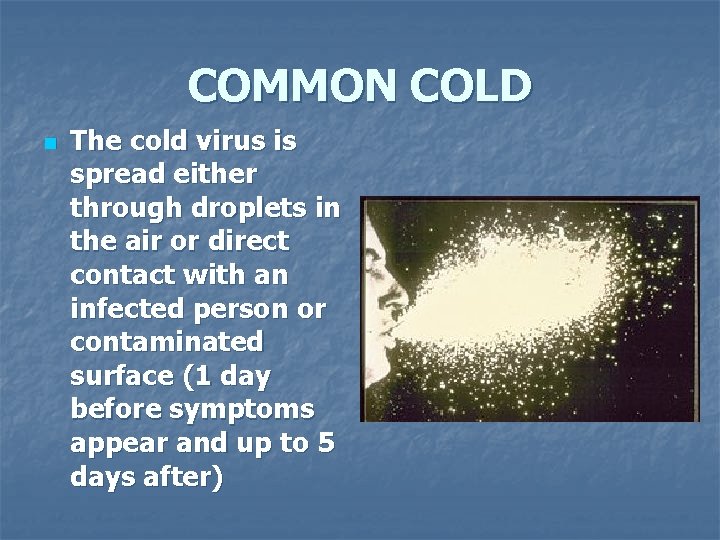 COMMON COLD

The cold virus is spread either through droplets in the air or direct contact with an infected person or contaminated surface (1 day before symptoms appear and up to 5 days after)